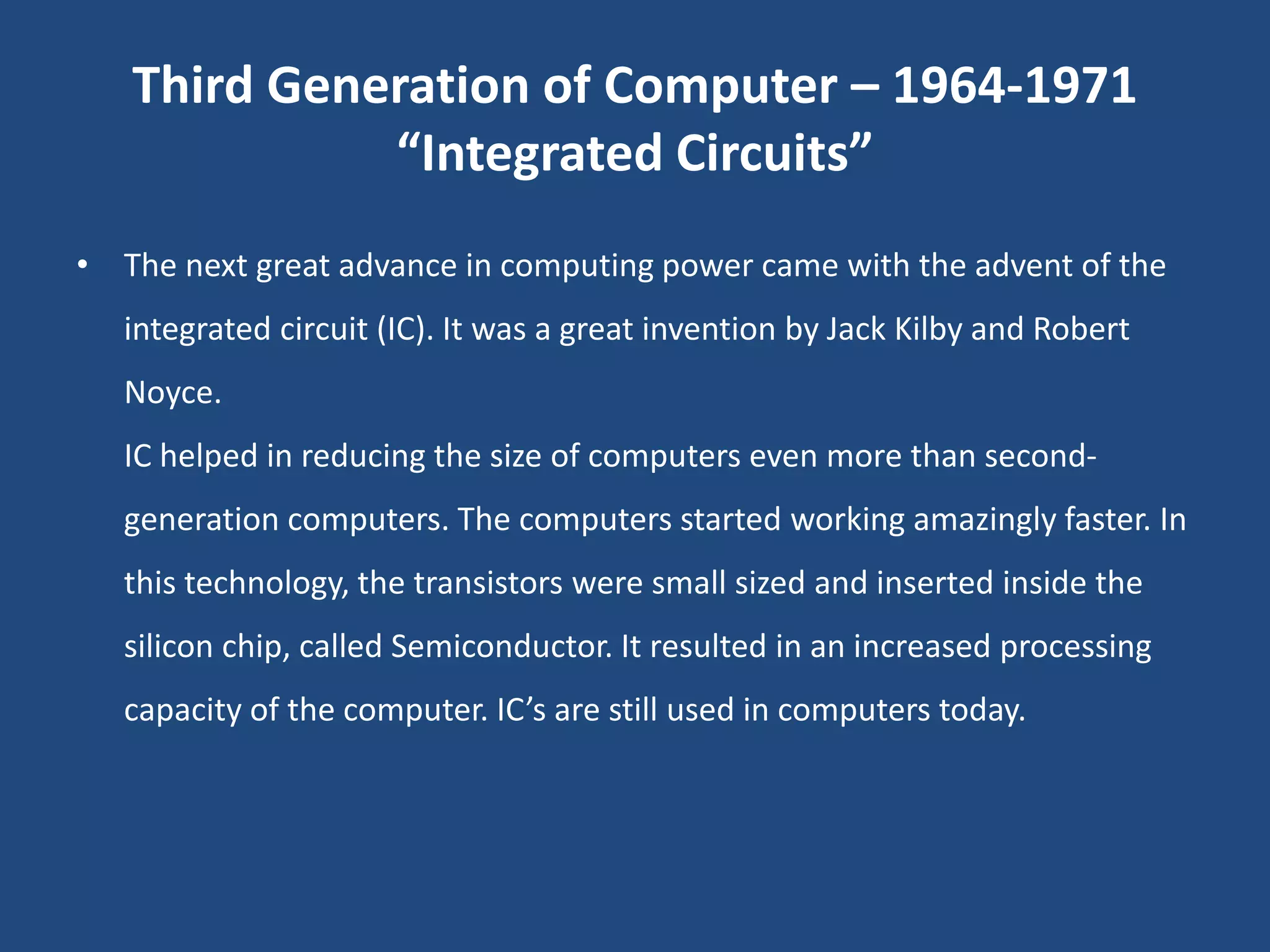 Third Generation of Computer – 1964-1971
“Integrated Circuits”

• The next great advance in computing power came with the advent of the integrated circuit (IC). It was a great invention by Jack Kilby and Robert Noyce.

IC helped in reducing the size of computers even more than second-generation computers. The computers started working amazingly faster. In this technology, the transistors were small sized and inserted inside the silicon chip, called Semiconductor. It resulted in an increased processing capacity of the computer. IC’s are still used in computers today.